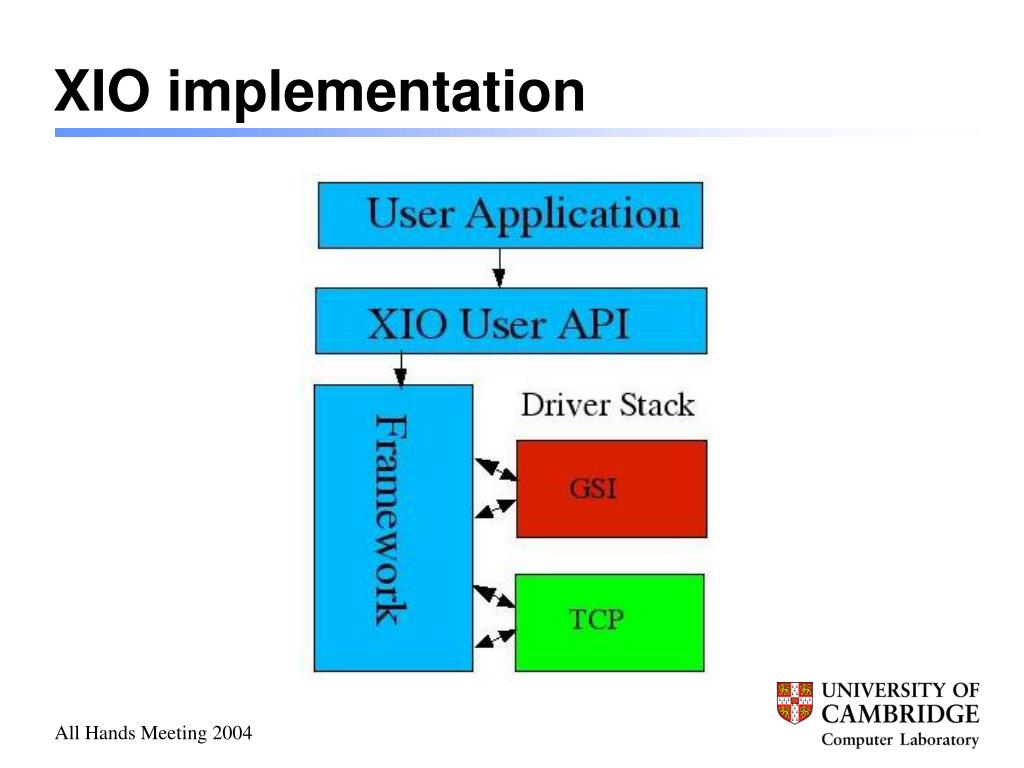 XIO implementation

User Application

XIO User API

Framework

Driver Stack

GSI

TCP

All Hands Meeting 2004

UNIVERSITY OF CAMBRIDGE
Computer Laboratory